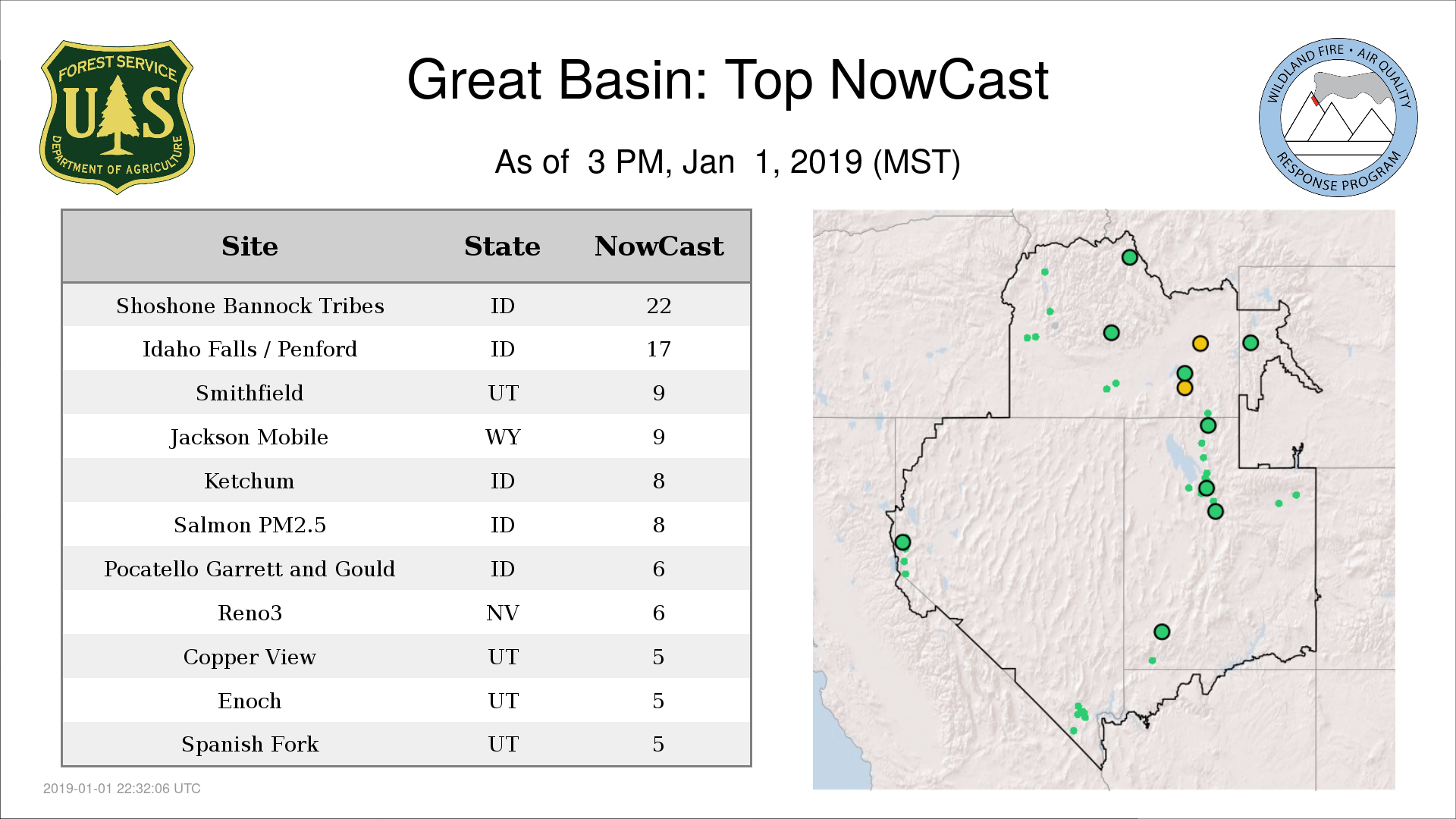 FOREST SERVICE
U S
DEPARTMENT OF AGRICULTURE

Great Basin: Top NowCast

As of 3 PM, Jan 1, 2019 (MST)

WILDLAND FIRE • AIR QUALITY
RESPONSE PROGRAM

| Site | State | NowCast |
|---|---|---|
| Shoshone Bannock Tribes | ID | 22 |
| Idaho Falls / Penford | ID | 17 |
| Smithfield | UT | 9 |
| Jackson Mobile | WY | 9 |
| Ketchum | ID | 8 |
| Salmon PM2.5 | ID | 8 |
| Pocatello Garrett and Gould | ID | 6 |
| Reno3 | NV | 6 |
| Copper View | UT | 5 |
| Enoch | UT | 5 |
| Spanish Fork | UT | 5 |

2019-01-01 22:32:06 UTC